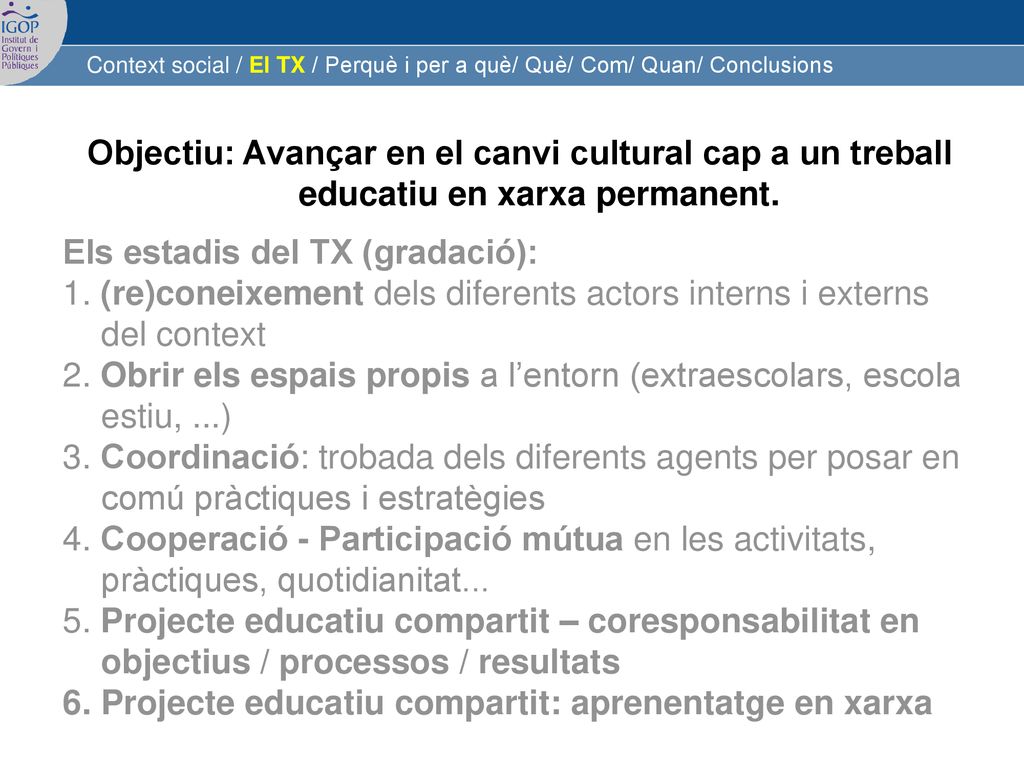 IGOP
Institut de Govern i Polítiques Públiques

Context social / El TX / Perquè i per a què/ Què/ Com/ Quan/ Conclusions

Objectiu: Avançar en el canvi cultural cap a un treball educatiu en xarxa permanent.

Els estadis del TX (gradació):
1. (re)coneixement dels diferents actors interns i externs del context
2. Obrir els espais propis a l'entorn (extraescolars, escola estiu, ...)
3. Coordinació: trobada dels diferents agents per posar en comú pràctiques i estratègies
4. Cooperació - Participació mútua en les activitats, pràctiques, quotidianitat...
5. Projecte educatiu compartit – coresponsabilitat en objectius / processos / resultats
6. Projecte educatiu compartit: aprenentatge en xarxa